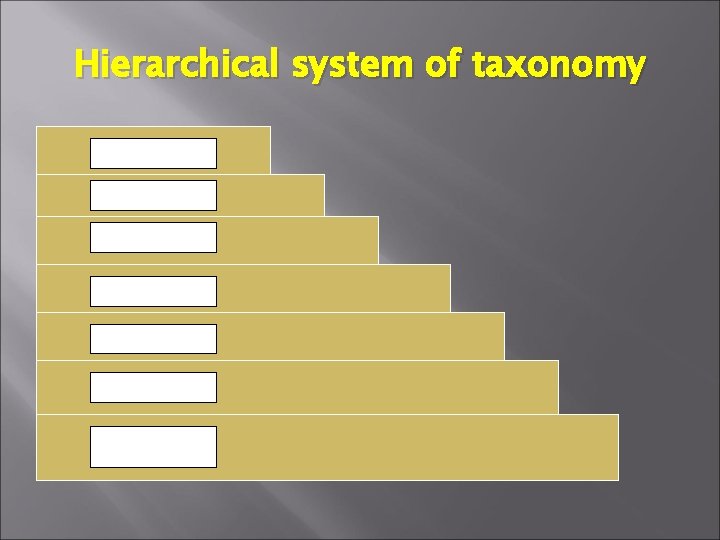 Hierarchical system of taxonomy